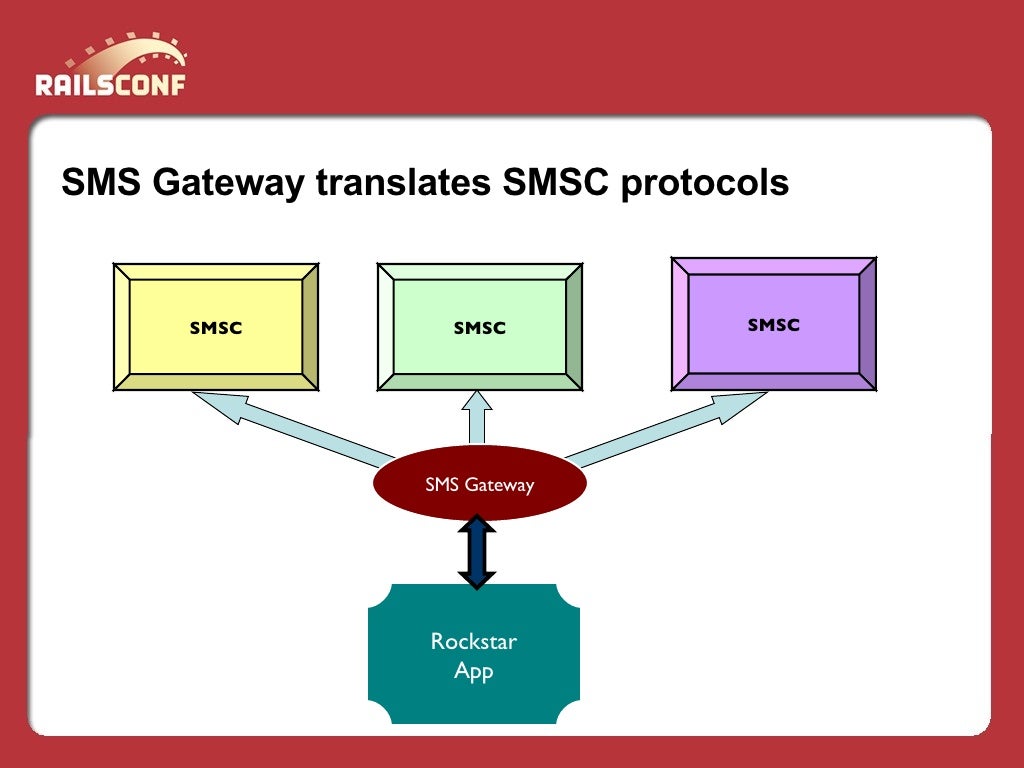 RAILSCONF

SMS Gateway translates SMSC protocols

SMSC

SMSC

SMSC

SMS Gateway

Rockstar App